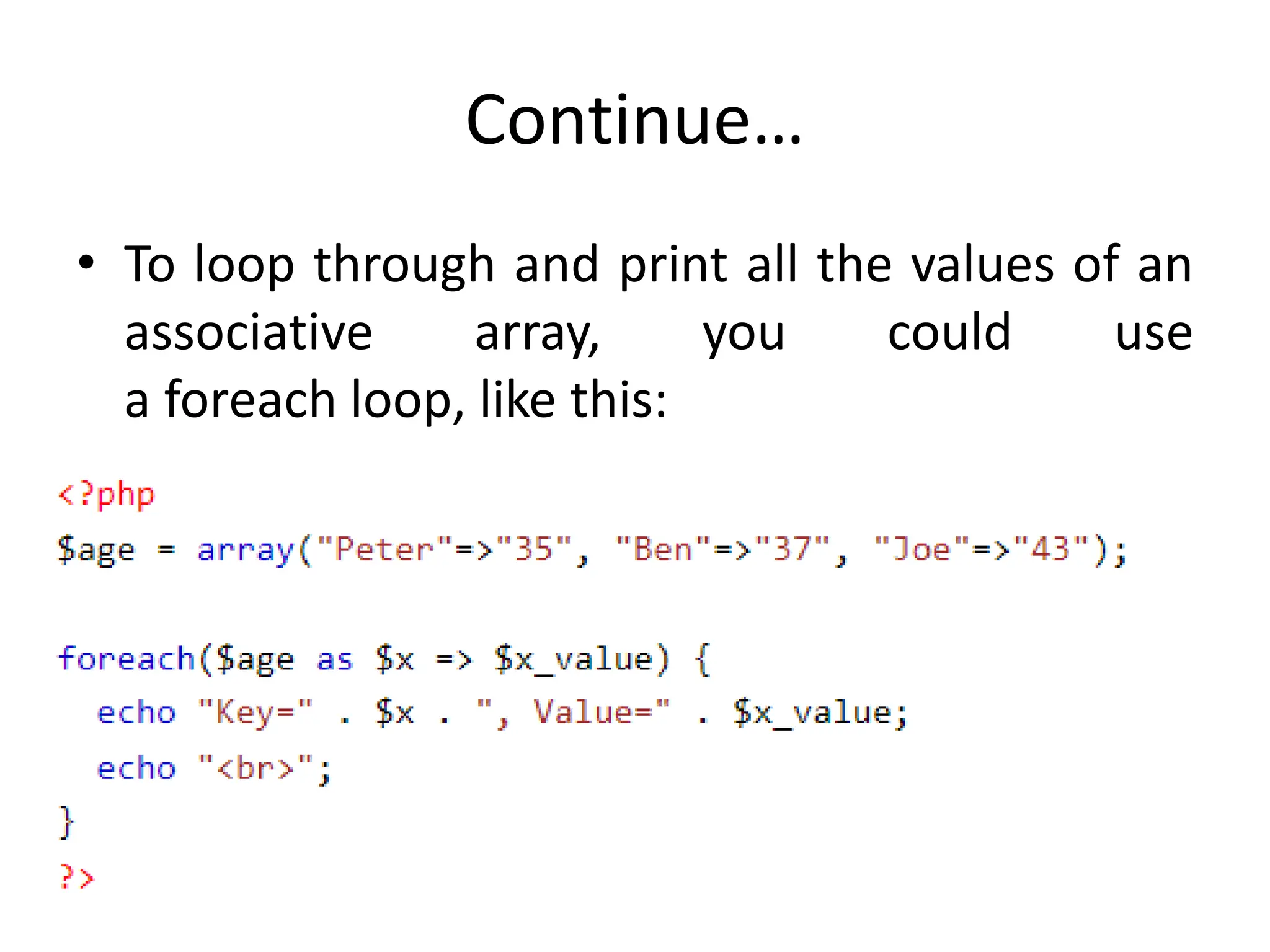 Continue…

• To loop through and print all the values of an associative array, you could use a foreach loop, like this:

<?php
$age = array("Peter"=>"35", "Ben"=>"37", "Joe"=>"43");

foreach($age as $x => $x_value) {
  echo "Key=" . $x . ", Value=" . $x_value;
  echo "<br>";
}
?>